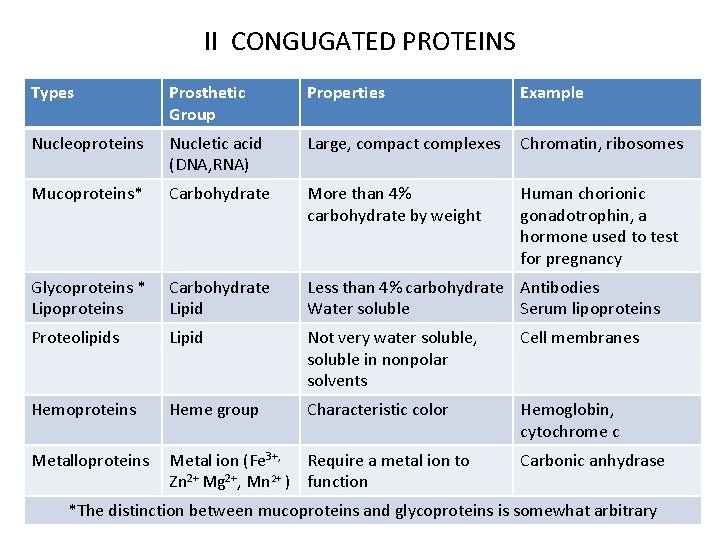 II CONGUGATED PROTEINS

| Types | Prosthetic Group | Properties | Example |
|---|---|---|---|
| Nucleoproteins | Nucletic acid (DNA,RNA) | Large, compact complexes | Chromatin, ribosomes |
| Mucoproteins* | Carbohydrate | More than 4% carbohydrate by weight | Human chorionic gonadotrophin, a hormone used to test for pregnancy |
| Glycoproteins * Lipoproteins | Carbohydrate Lipid | Less than 4% carbohydrate Water soluble | Antibodies Serum lipoproteins |
| Proteolipids | Lipid | Not very water soluble, soluble in nonpolar solvents | Cell membranes |
| Hemoproteins | Heme group | Characteristic color | Hemoglobin, cytochrome c |
| Metalloproteins | Metal ion ($Fe^{3+,}$ $Zn^{2+}$ $Mg^{2+}$, $Mn^{2+}$ ) | Require a metal ion to function | Carbonic anhydrase |

*The distinction between mucoproteins and glycoproteins is somewhat arbitrary